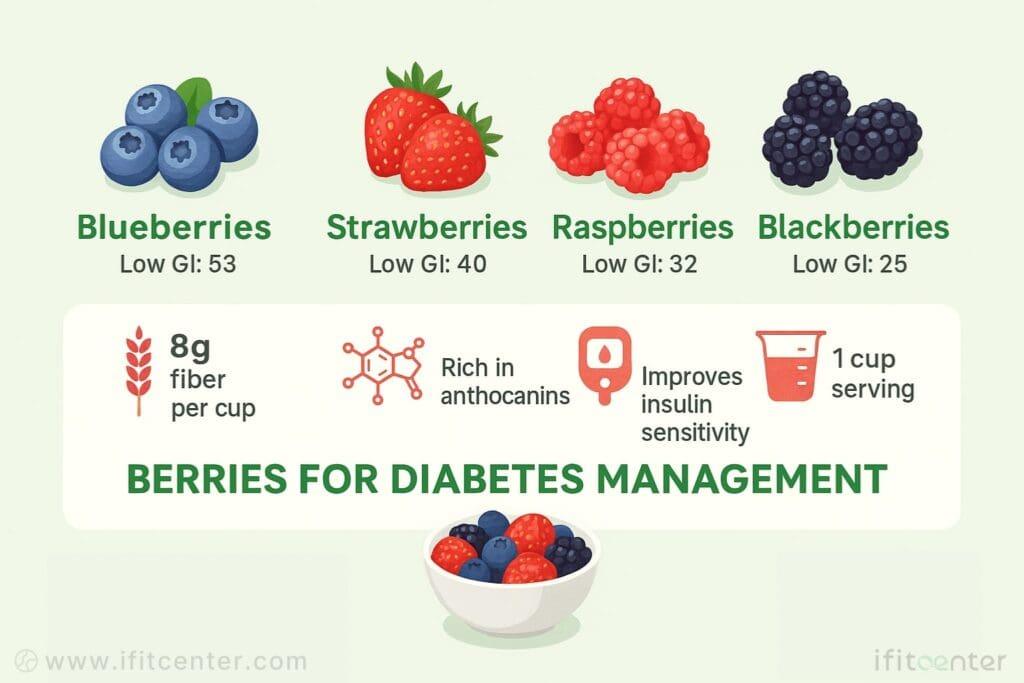 Blueberries
Low GI: 53

Strawberries
Low GI: 40

Raspberries
Low GI: 32

Blackberries
Low GI: 25

8g fiber per cup

Rich in anthocanins

Improves insulin sensitivity

1 cup serving

BERRIES FOR DIABETES MANAGEMENT

www.ifitcenter.com

ifitcenter